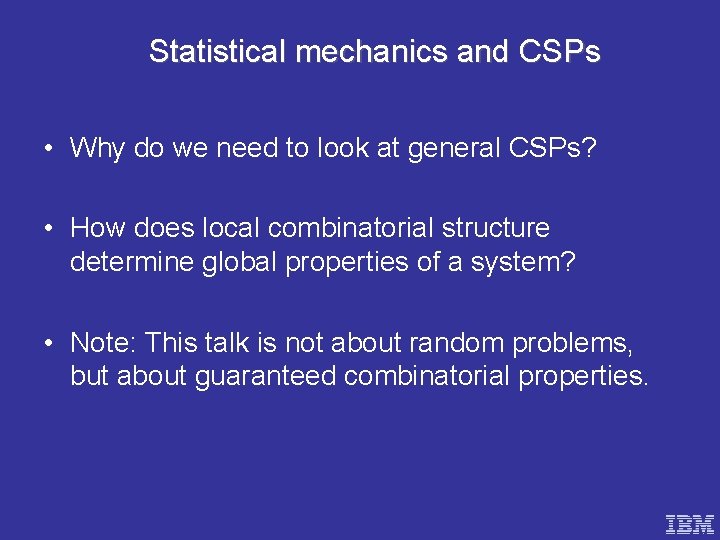 Statistical mechanics and CSPs

• Why do we need to look at general CSPs?

• How does local combinatorial structure determine global properties of a system?

• Note: This talk is not about random problems, but about guaranteed combinatorial properties.

IBM